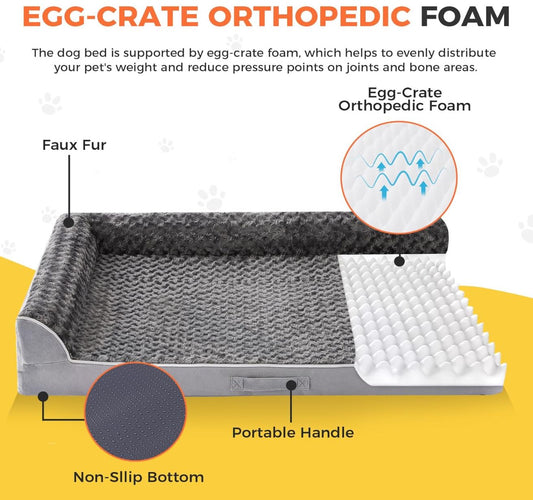 EGG-CRATE ORTHOPEDIC FOAM

The dog bed is supported by egg-crate foam, which helps to evenly distribute your pet's weight and reduce pressure points on joints and bone areas.

Egg-Crate Orthopedic Foam

Faux Fur

Portable Handle

Non-Sllip Bottom